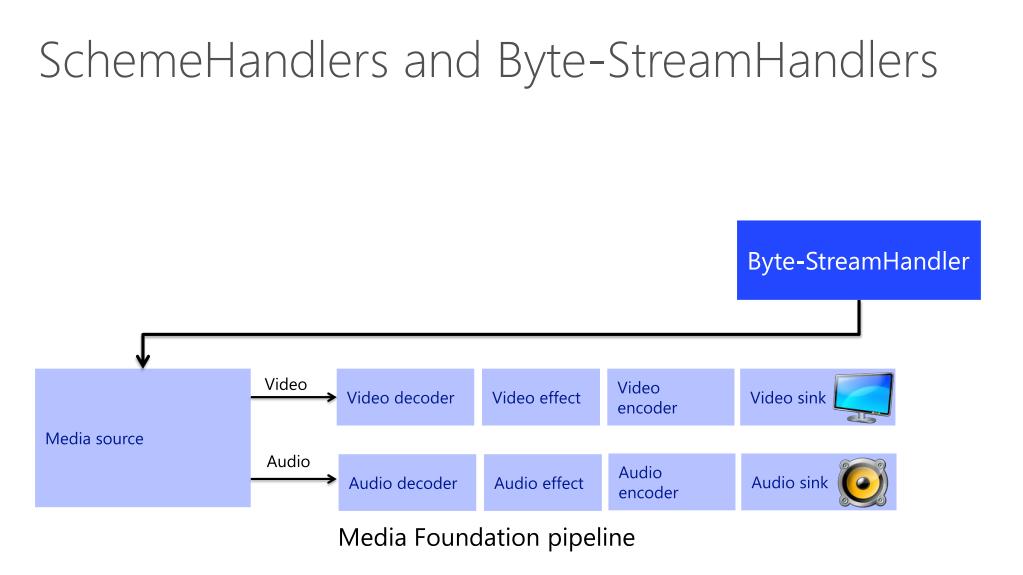 SchemeHandlers and Byte-StreamHandlers

Byte-StreamHandler

Media source

Video

Video decoder

Video effect

Video encoder

Video sink

Audio

Audio decoder

Audio effect

Audio encoder

Audio sink

Media Foundation pipeline